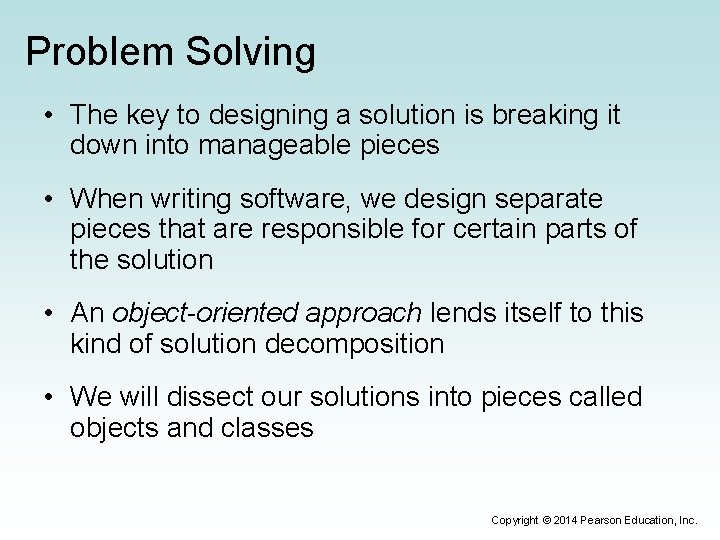 Problem Solving

• The key to designing a solution is breaking it down into manageable pieces

• When writing software, we design separate pieces that are responsible for certain parts of the solution

• An object-oriented approach lends itself to this kind of solution decomposition

• We will dissect our solutions into pieces called objects and classes

Copyright © 2014 Pearson Education, Inc.